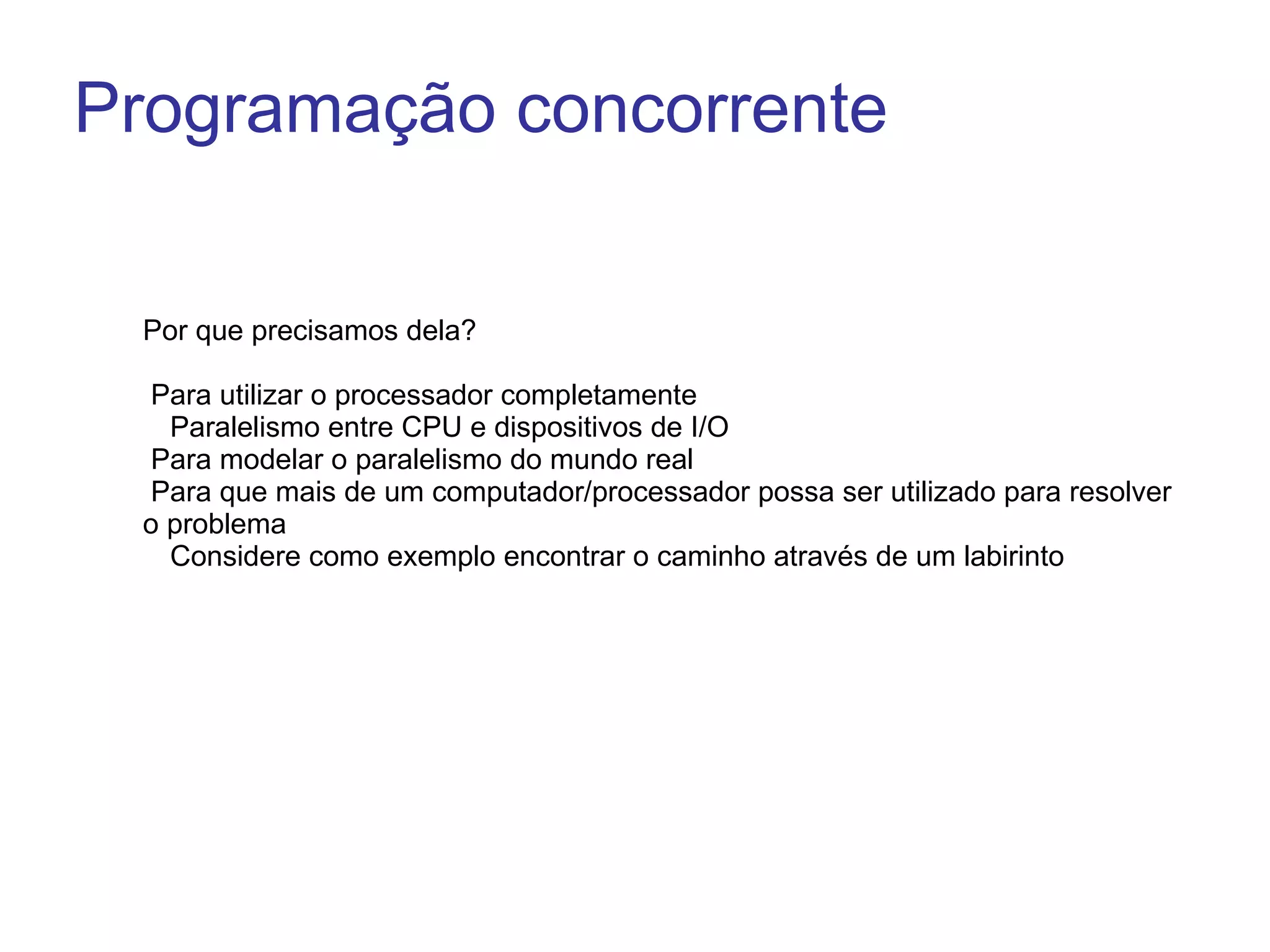 Programação concorrente

Por que precisamos dela?

Para utilizar o processador completamente
Paralelismo entre CPU e dispositivos de I/O
Para modelar o paralelismo do mundo real
Para que mais de um computador/processador possa ser utilizado para resolver o problema
Considere como exemplo encontrar o caminho através de um labirinto